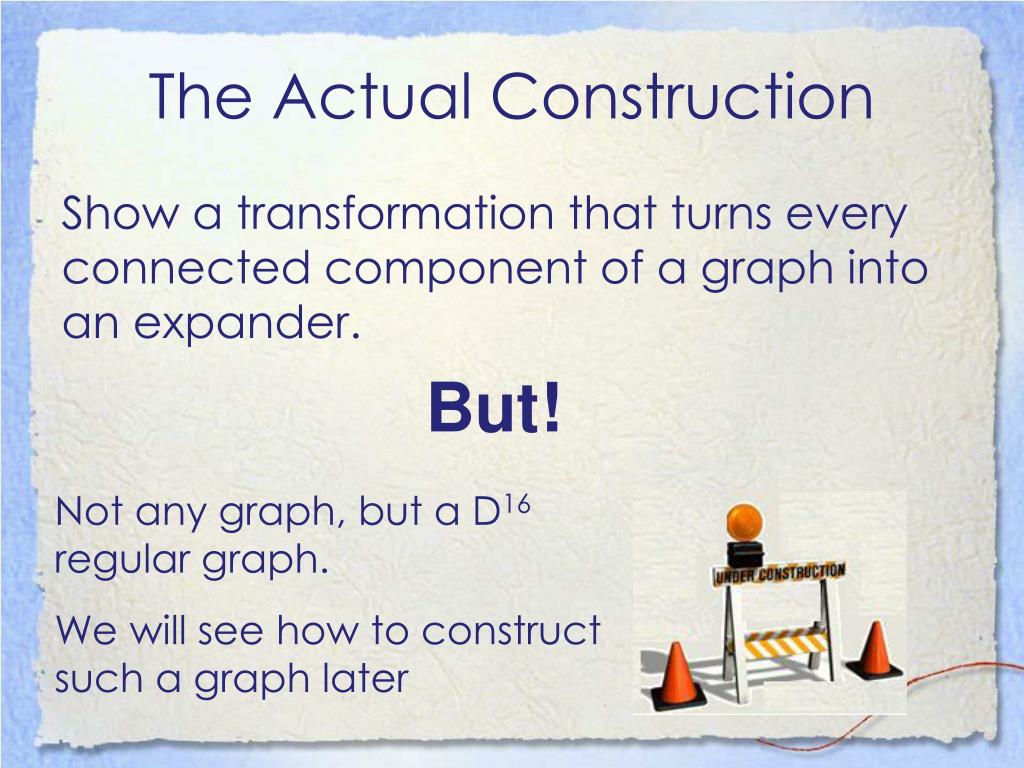 The Actual Construction

Show a transformation that turns every connected component of a graph into an expander.

But!

Not any graph, but a $D^{16}$ regular graph.

We will see how to construct such a graph later

UNDER CONSTRUCTION